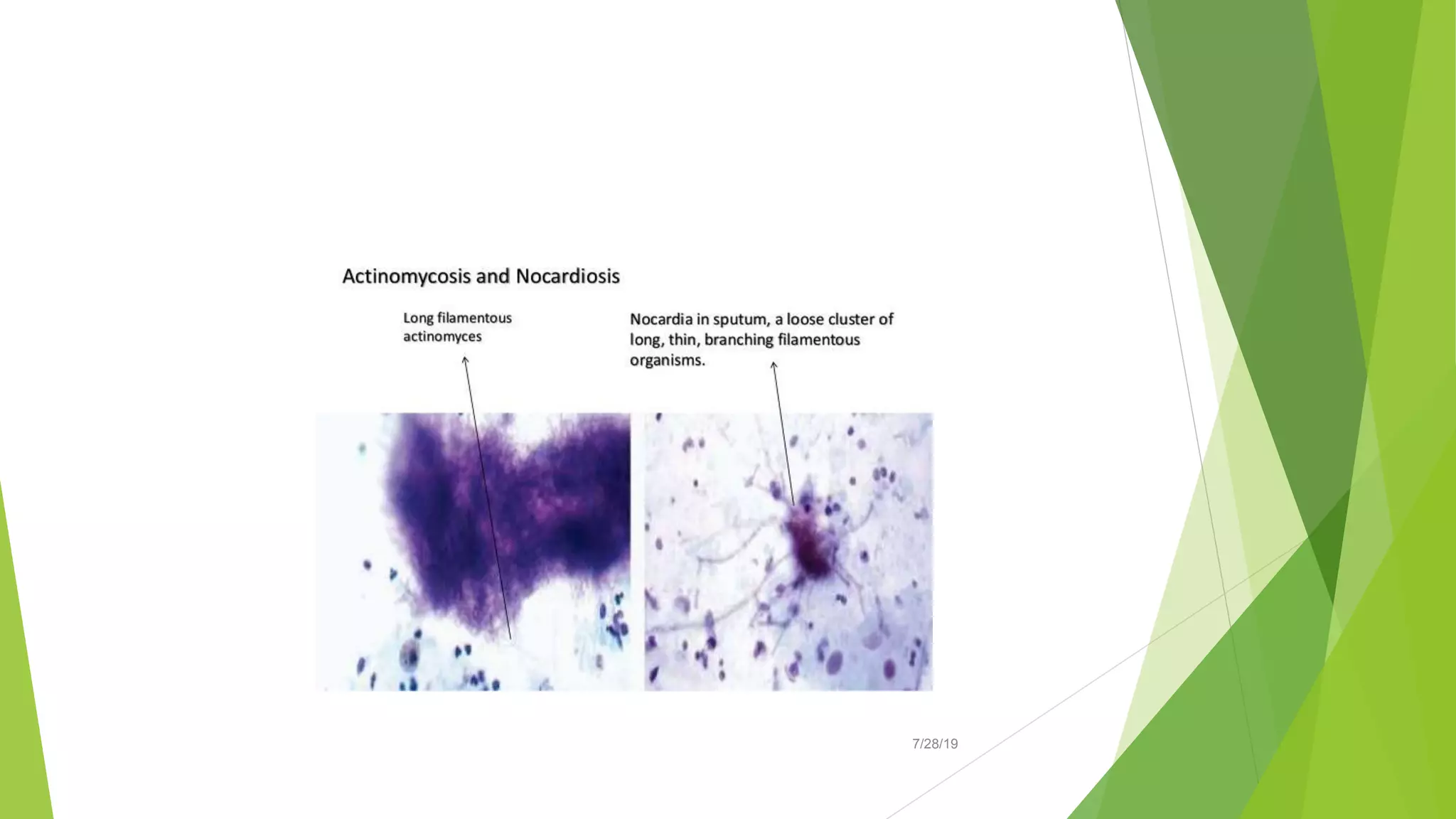 Actinomycosis and Nocardiosis

Long filamentous actinomyces

Nocardia in sputum, a loose cluster of long, thin, branching filamentous organisms.

7/28/19